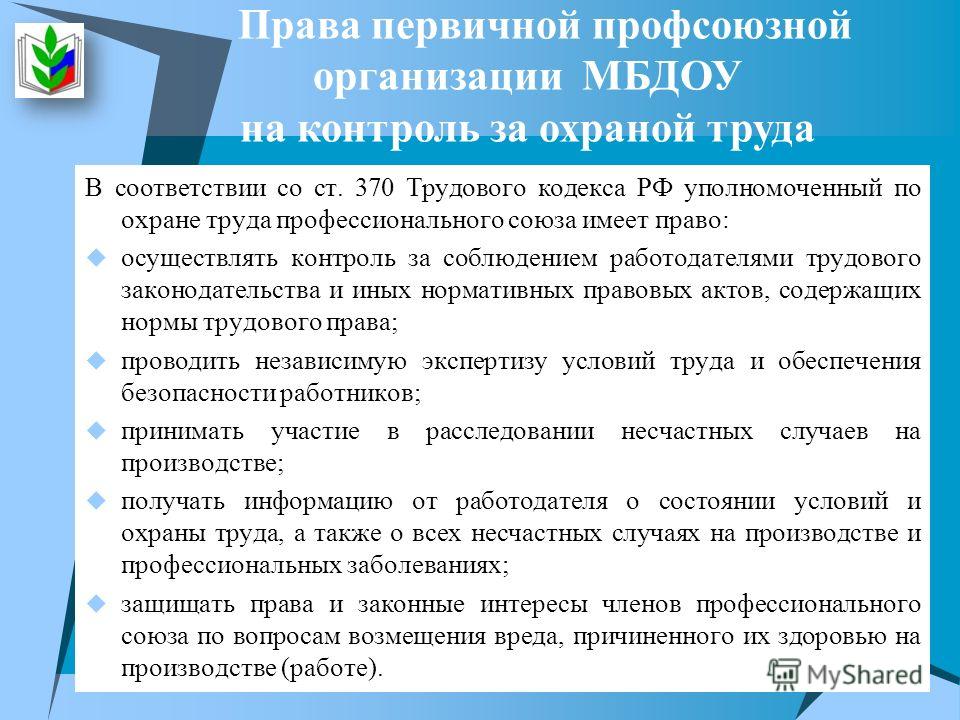 Права первичной профсоюзной организации МБДОУ на контроль за охраной труда

В соответствии со ст. 370 Трудового кодекса РФ уполномоченный по охране труда профессионального союза имеет право:

осуществлять контроль за соблюдением работодателями трудового законодательства и иных нормативных правовых актов, содержащих нормы трудового права;

проводить независимую экспертизу условий труда и обеспечения безопасности работников;

принимать участие в расследовании несчастных случаев на производстве;

получать информацию от работодателя о состоянии условий и охраны труда, а также о всех несчастных случаях на производстве и профессиональных заболеваниях;

защищать права и законные интересы членов профессионального союза по вопросам возмещения вреда, причиненного их здоровью на производстве (работе).

MyShared